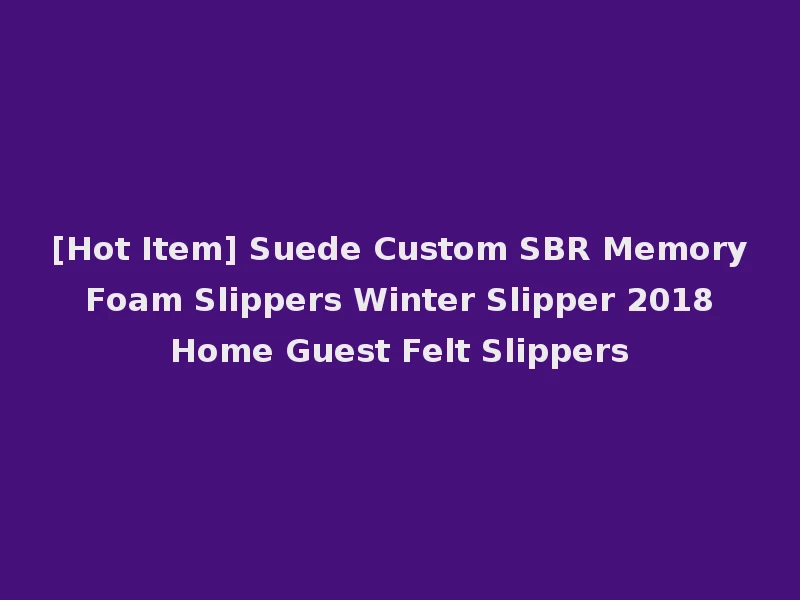 [Hot Item] Suede Custom SBR Memory Foam Slippers Winter Slipper 2018 Home Guest Felt Slippers